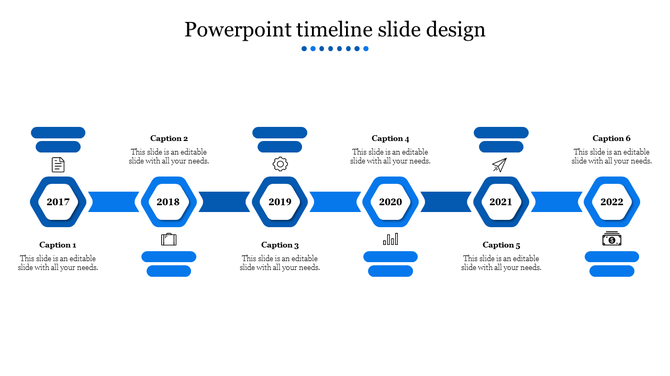 Powerpoint timeline slide design

Caption 2
This slide is an editable slide with all your needs.

Caption 4
This slide is an editable slide with all your needs.

Caption 6
This slide is an editable slide with all your needs.

2017

2018

2019

2020

2021

2022

Caption 1
This slide is an editable slide with all your needs.

Caption 3
This slide is an editable slide with all your needs.

Caption 5
This slide is an editable slide with all your needs.